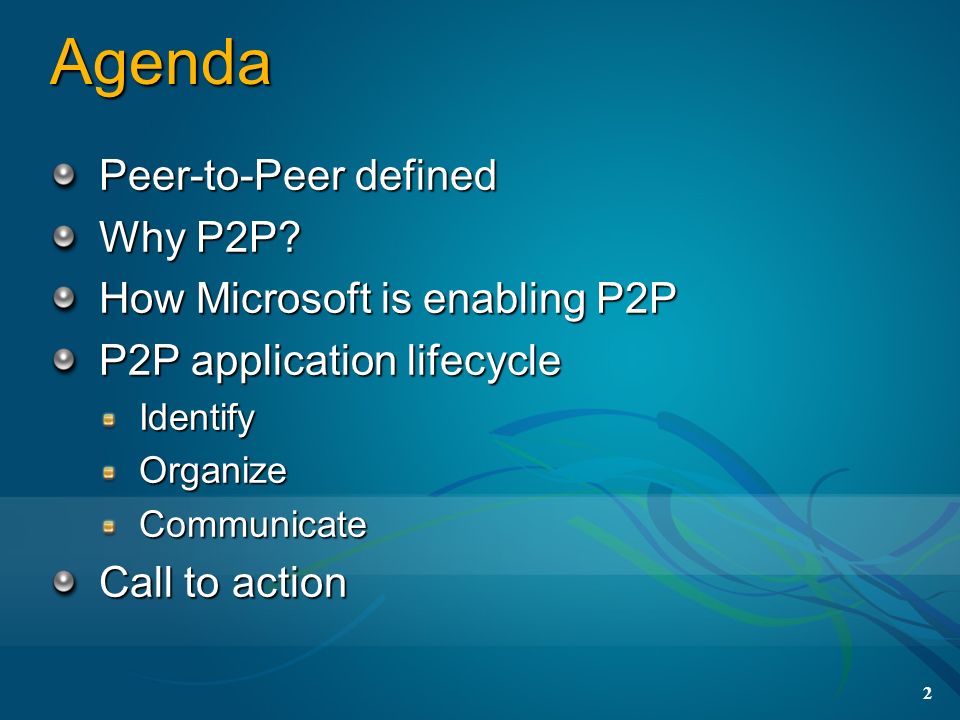 Agenda

- Peer-to-Peer defined
- Why P2P?
- How Microsoft is enabling P2P
- P2P application lifecycle
  - Identify
  - Organize
  - Communicate
- Call to action

2